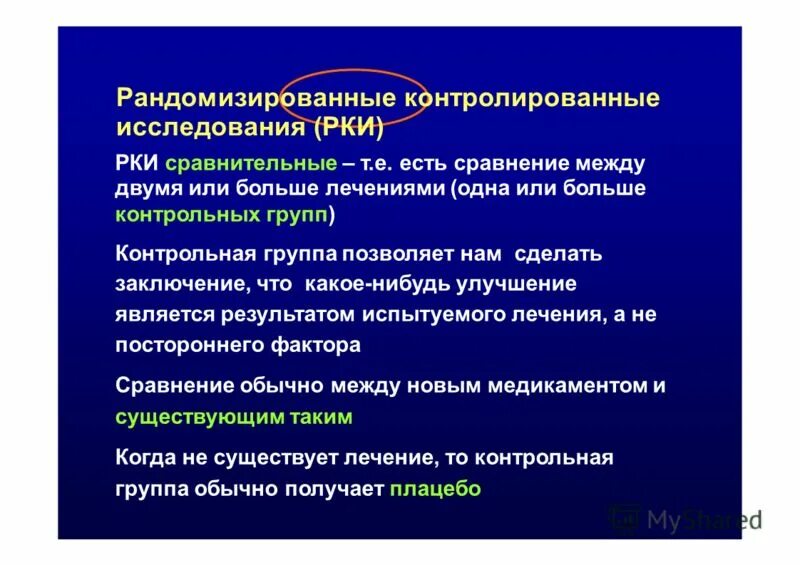 Рандомизированные контролированные исследования (РКИ)

РКИ сравнительные – т.е. есть сравнение между двумя или больше лечениями (одна или больше контрольных групп)

Контрольная группа позволяет нам сделать заключение, что какое-нибудь улучшение является результатом испытуемого лечения, а не постороннего фактора

Сравнение обычно между новым медикаментом и существующим таким

Когда не существует лечение, то контрольная группа обычно получает плацебо

MyShared